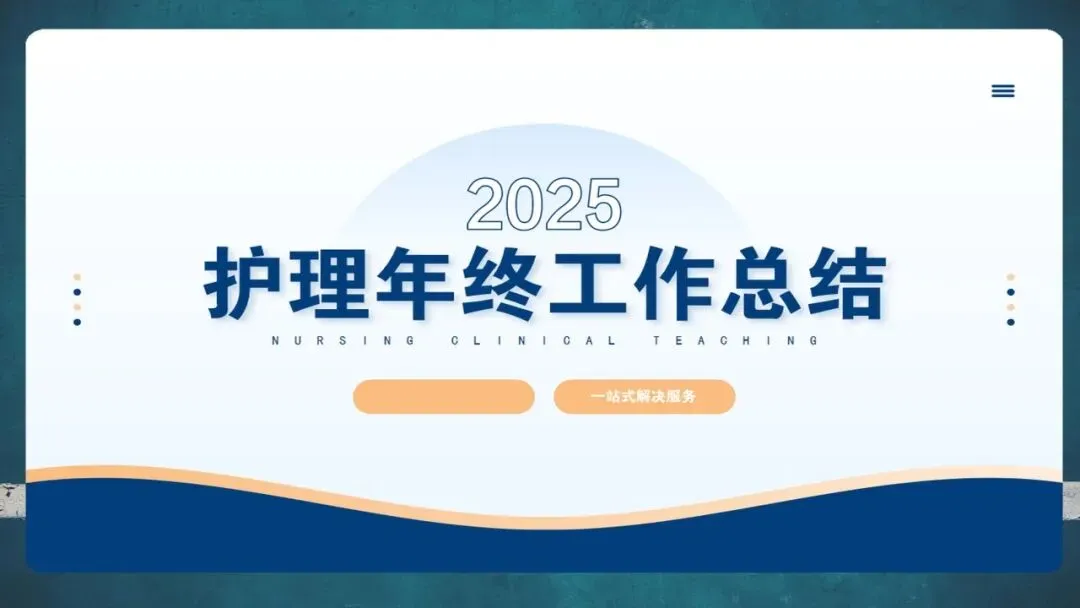 2025

护理年终工作总结

NURSING CLINICAL TEACHING

一站式解决服务